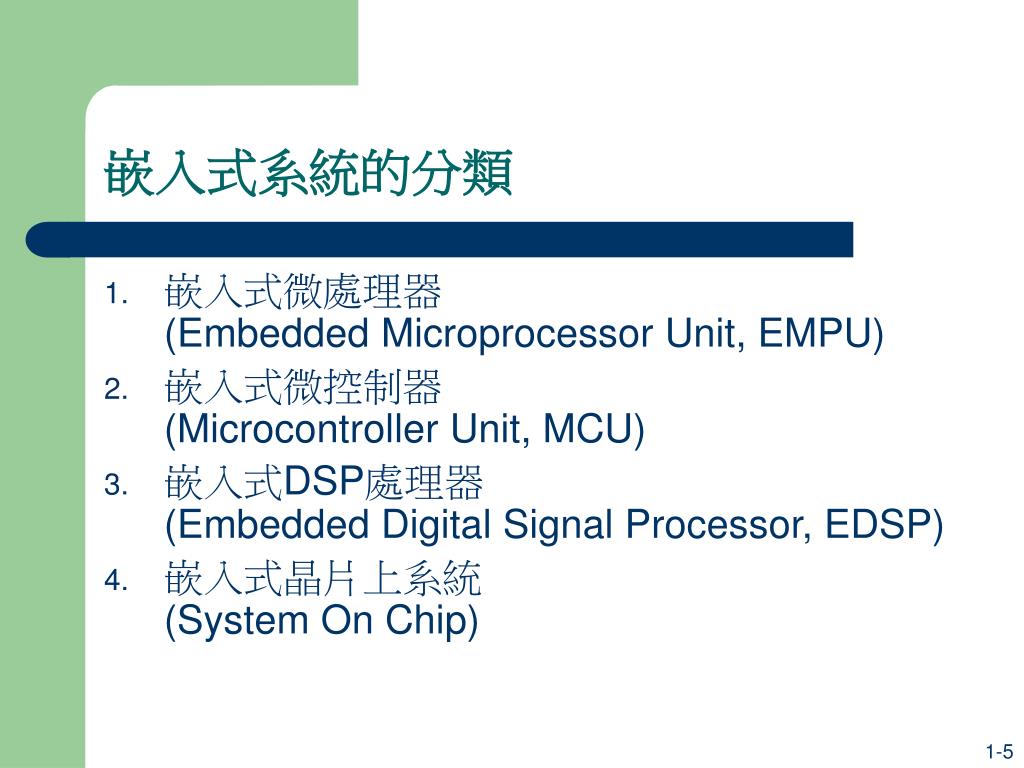 嵌入式系統的分類

1. 嵌入式微處理器
(Embedded Microprocessor Unit, EMPU)
2. 嵌入式微控制器
(Microcontroller Unit, MCU)
3. 嵌入式DSP處理器
(Embedded Digital Signal Processor, EDSP)
4. 嵌入式晶片上系統
(System On Chip)

1-5